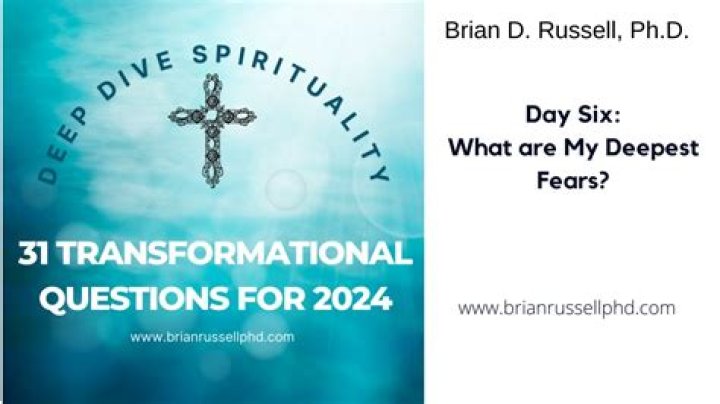 DEEP DIVE SPIRITUALITY

31 TRANSFORMATIONAL QUESTIONS FOR 2024

www.brianrussellphd.com

Brian D. Russell, Ph.D.

Day Six:
What are My Deepest Fears?

www.brianrussellphd.com